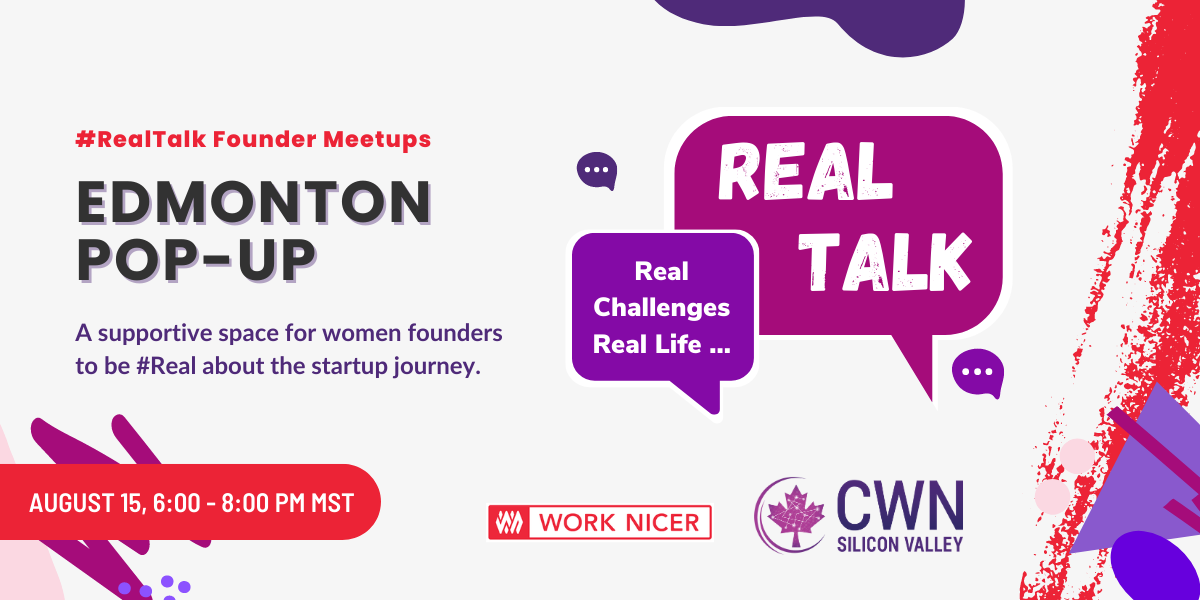 #RealTalk Founder Meetups

EDMONTON POP-UP

A supportive space for women founders to be #Real about the startup journey.

REAL TALK

Real Challenges Real Life ...

AUGUST 15, 6:00 - 8:00 PM MST

WORK NICER

CWN SILICON VALLEY